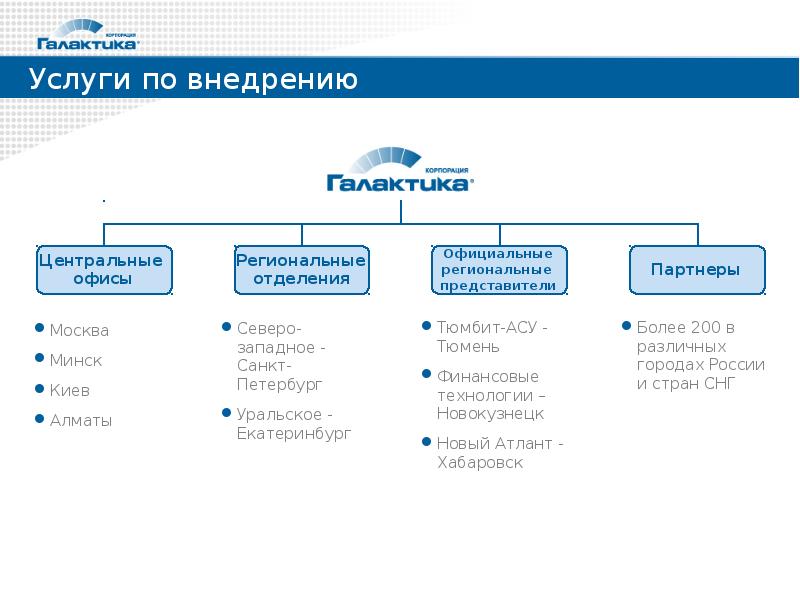 КОРПОРАЦИЯ
Галактика

Услуги по внедрению

КОРПОРАЦИЯ
Галактика

Центральные офисы

- Москва
- Минск
- Киев
- Алматы

Региональные отделения

- Северо-западное - Санкт-Петербург
- Уральское - Екатеринбург

Официальные региональные представители

- Тюмбит-АСУ - Тюмень
- Финансовые технологии – Новокузнецк
- Новый Атлант - Хабаровск

Партнеры

- Более 200 в различных городах России и стран СНГ